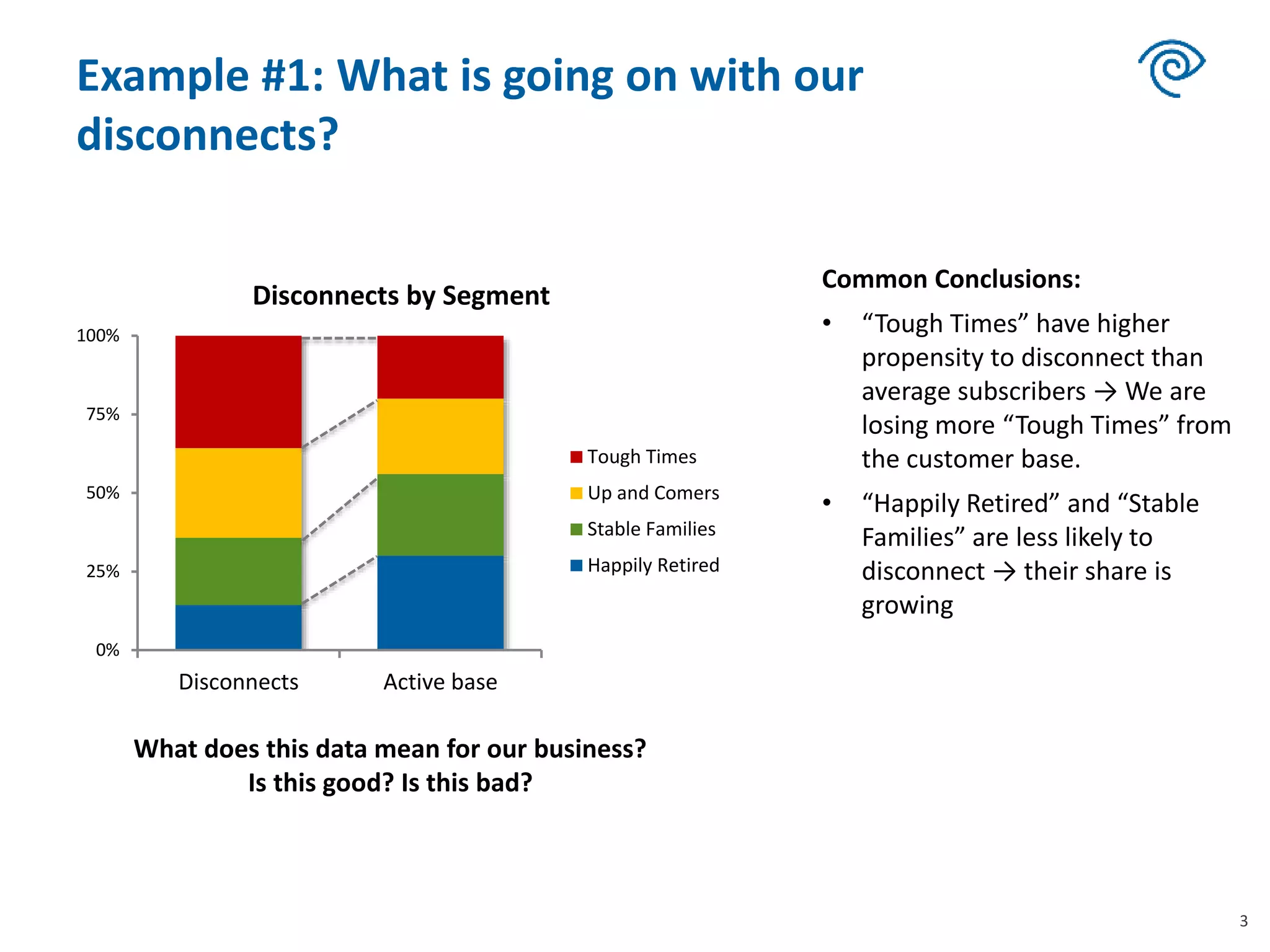 Example #1: What is going on with our disconnects?

Disconnects by Segment

100%
75%
50%
25%
0%

Disconnects
Active base

Tough Times
Up and Comers
Stable Families
Happily Retired

What does this data mean for our business?
Is this good? Is this bad?

Common Conclusions:

• “Tough Times” have higher propensity to disconnect than average subscribers → We are losing more “Tough Times” from the customer base.

• “Happily Retired” and “Stable Families” are less likely to disconnect → their share is growing

3